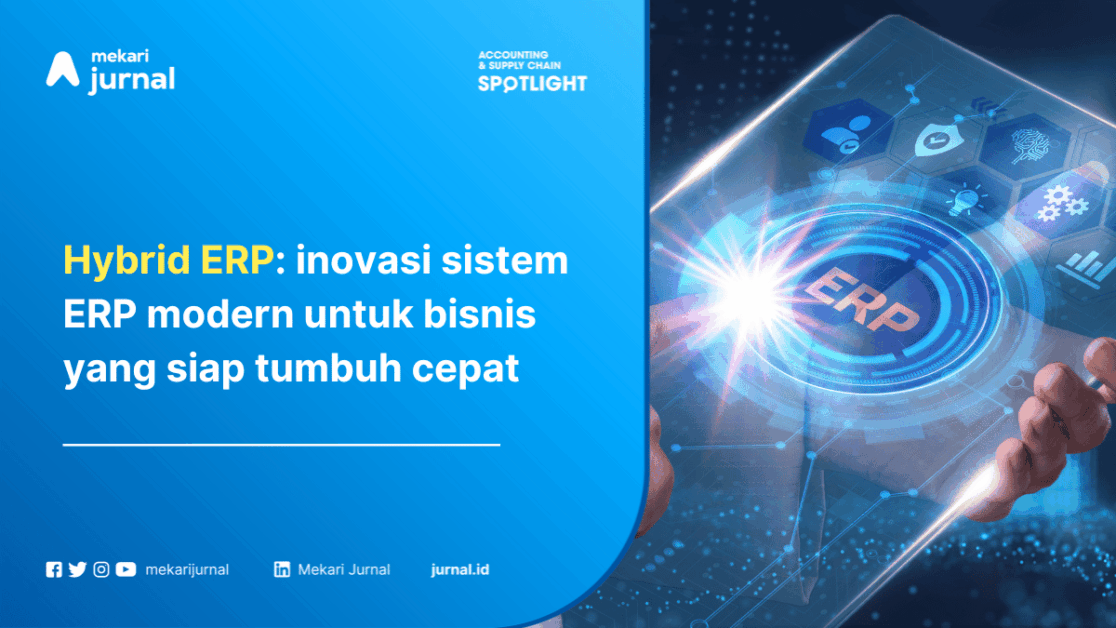 mekari jurnal

ACCOUNTING & SUPPLY CHAIN SPOTLIGHT

Hybrid ERP: inovasi sistem ERP modern untuk bisnis yang siap tumbuh cepat

ERP

mekarijurnal Mekari Jurnal jurnal.id